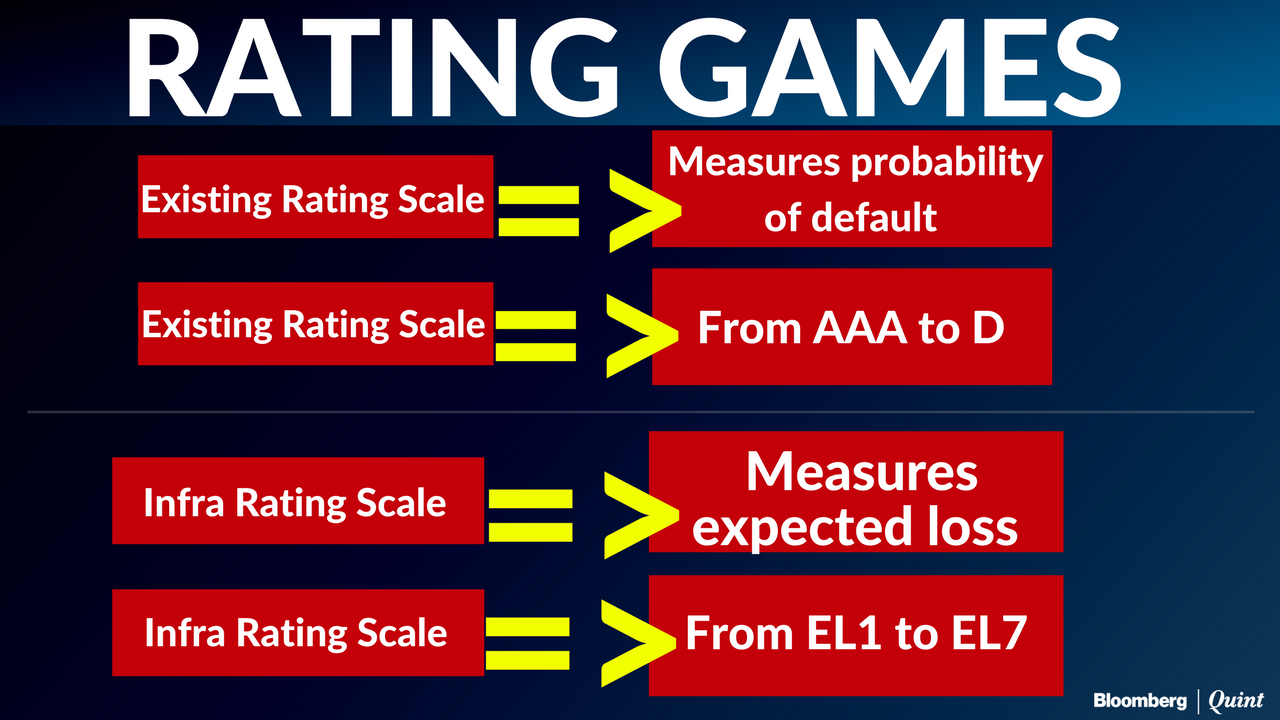 RATING GAMES

Existing Rating Scale => Measures probability of default

Existing Rating Scale => From AAA to D

Infra Rating Scale => Measures expected loss

Infra Rating Scale => From EL1 to EL7

Bloomberg | Quint